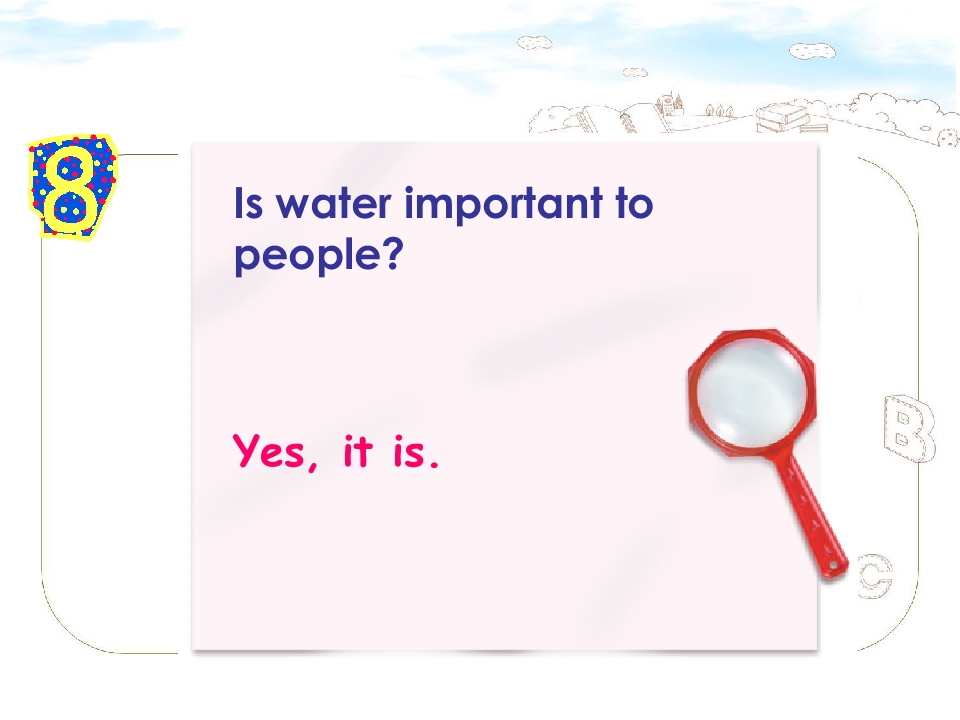 8

Is water important to people?

Yes, it is.

B

C